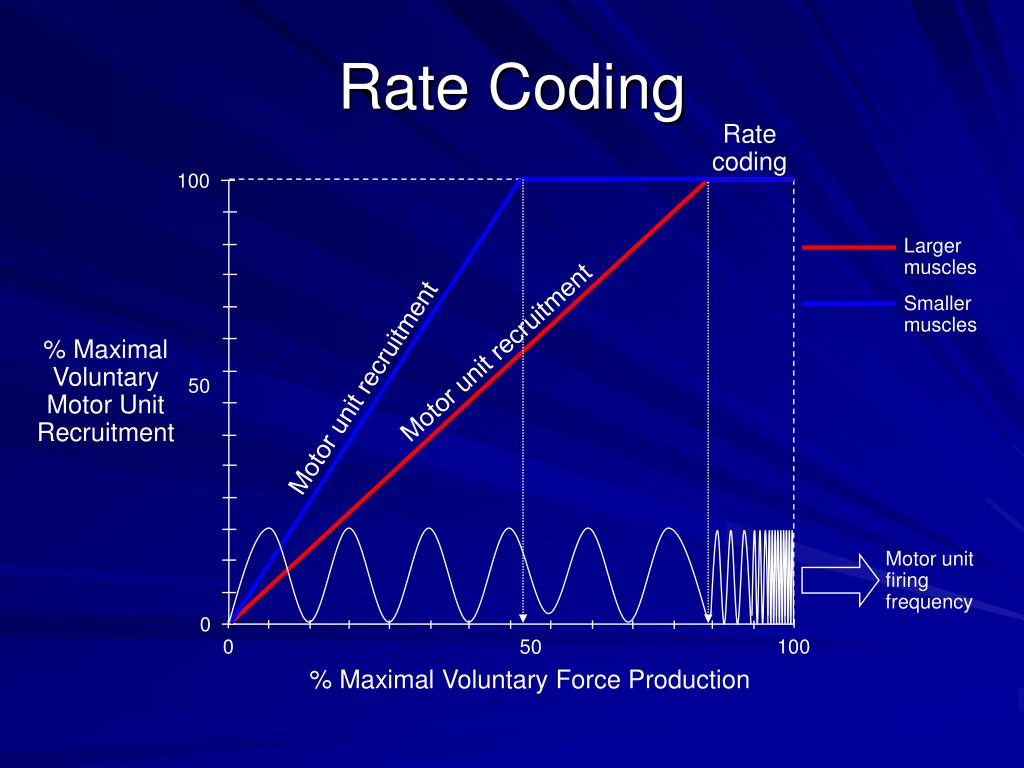 Rate Coding

Rate coding

100

50

0

% Maximal Voluntary Motor Unit Recruitment

Motor unit recruitment

Motor unit recruitment

Larger muscles

Smaller muscles

Motor unit firing frequency

0

50

100

% Maximal Voluntary Force Production